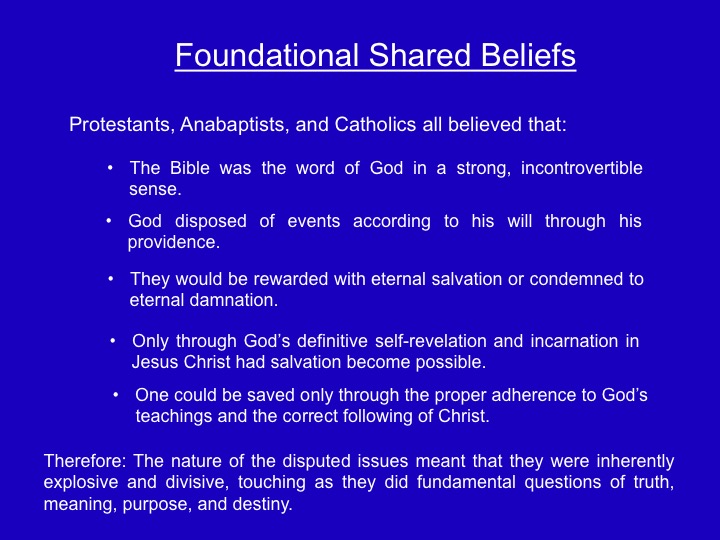 Foundational Shared Beliefs

Protestants, Anabaptists, and Catholics all believed that:

• The Bible was the word of God in a strong, incontrovertible sense.

• God disposed of events according to his will through his providence.

• They would be rewarded with eternal salvation or condemned to eternal damnation.

• Only through God's definitive self-revelation and incarnation in Jesus Christ had salvation become possible.

• One could be saved only through the proper adherence to God's teachings and the correct following of Christ.

Therefore: The nature of the disputed issues meant that they were inherently explosive and divisive, touching as they did fundamental questions of truth, meaning, purpose, and destiny.